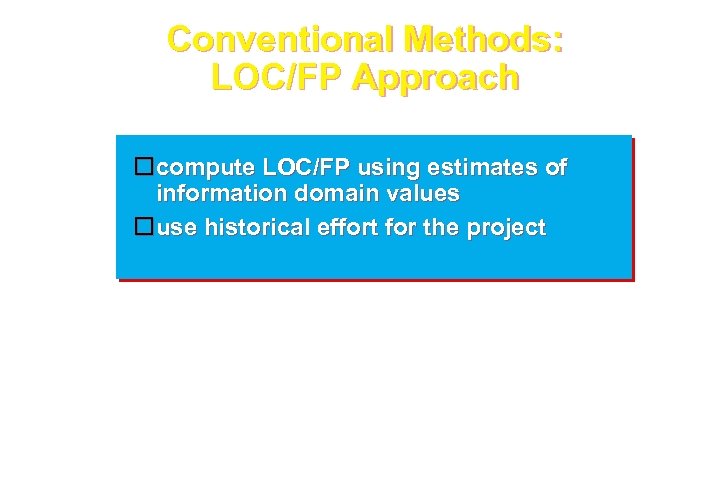 Conventional Methods: LOC/FP Approach

□ compute LOC/FP using estimates of information domain values

□ use historical effort for the project